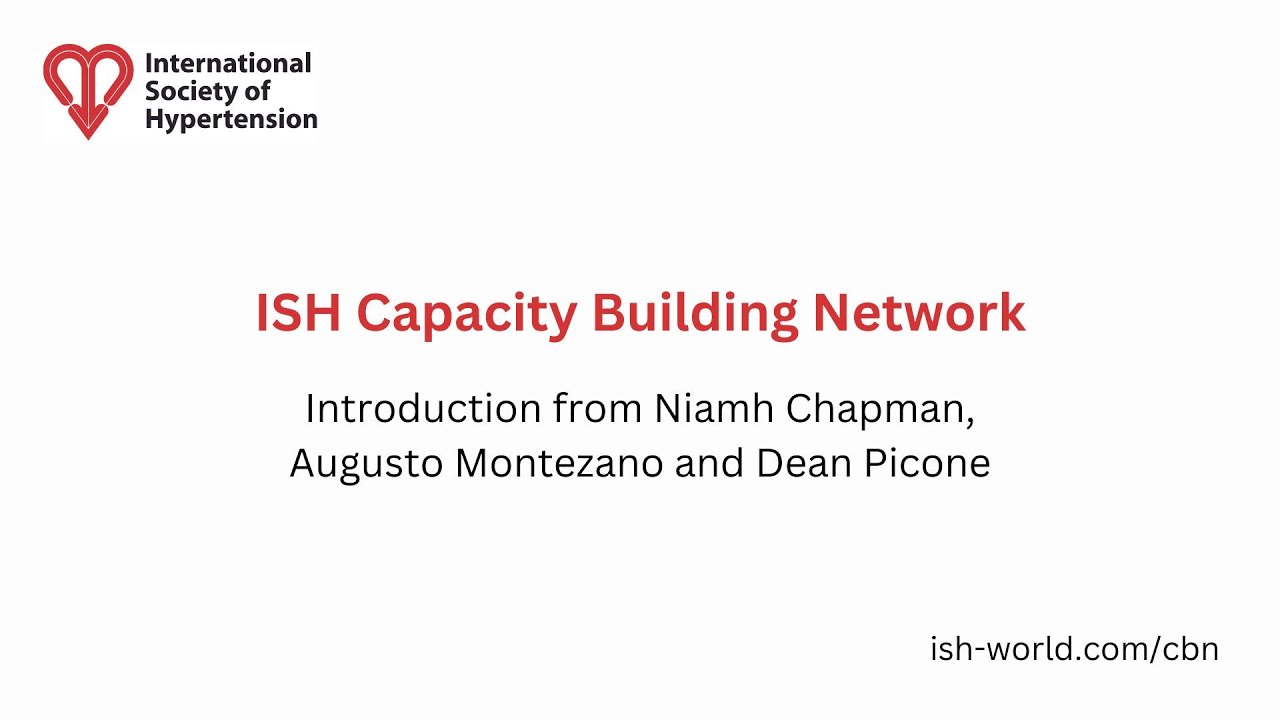 International Society of Hypertension

ISH Capacity Building Network

Introduction from Niamh Chapman, Augusto Montezano and Dean Picone

ish-world.com/cbn